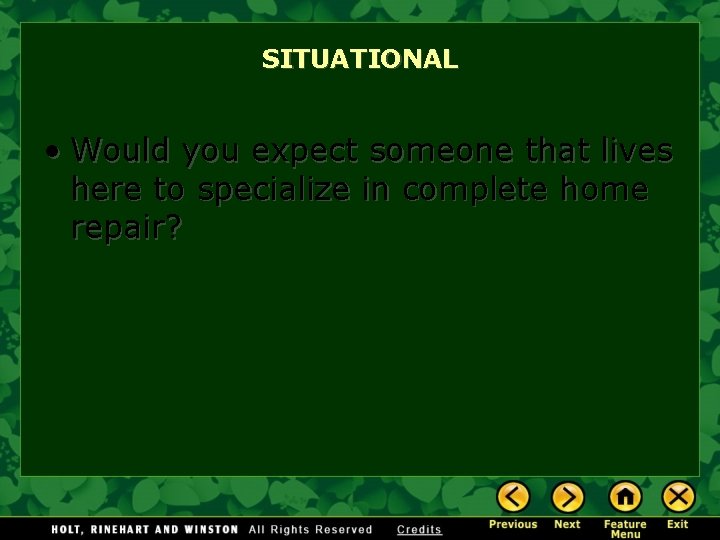 SITUATIONAL

• Would you expect someone that lives here to specialize in complete home repair?

HOLT, RINEHART AND WINSTON All Rights Reserved Credits

Previous Next Feature Menu Exit